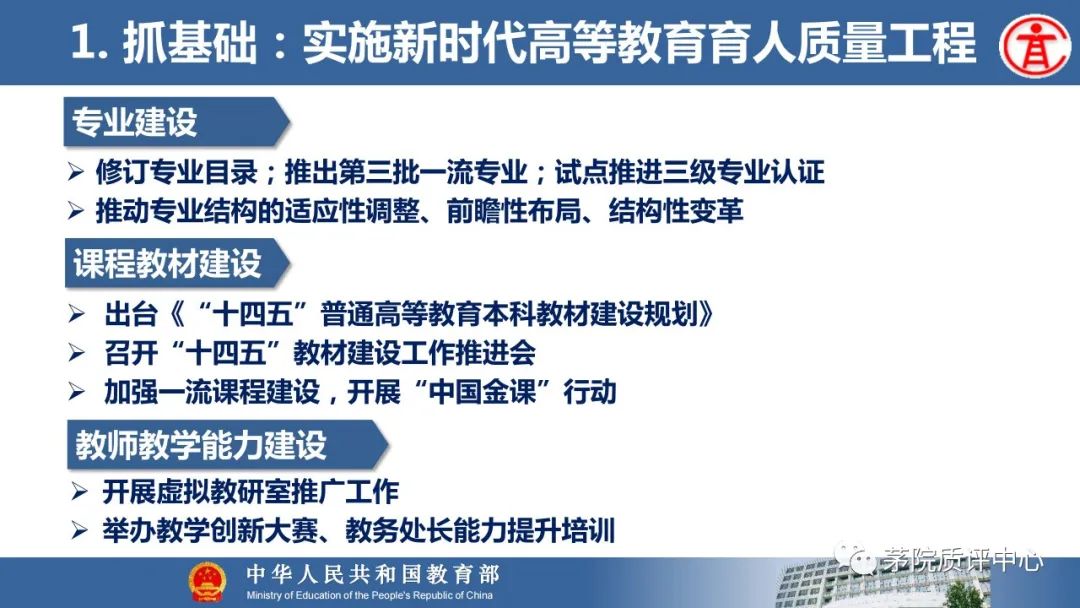 1. 抓基础：实施新时代高等教育育人质量工程

专业建设

➢ 修订专业目录；推出第三批一流专业；试点推进三级专业认证
➢ 推动专业结构的适应性调整、前瞻性布局、结构性变革

课程教材建设

➢ 出台《“十四五”普通高等教育本科教材建设规划》
➢ 召开“十四五”教材建设工作推进会
➢ 加强一流课程建设，开展“中国金课”行动

教师教学能力建设

➢ 开展虚拟教研室推广工作
➢ 举办教学创新大赛、教务处长能力提升培训

中华人民共和国教育部
Ministry of Education of the People's Republic of China

茅院质评中心